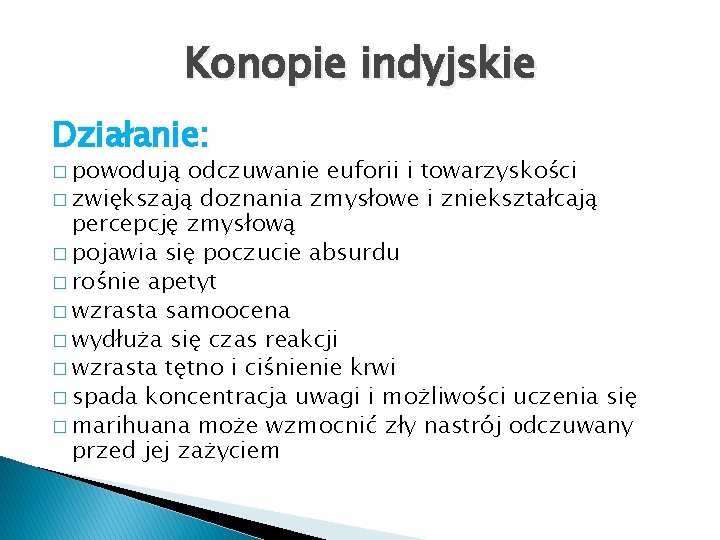 Konopie indyjskie

Działanie:

□ powodują odczuwanie euforii i towarzyskości
□ zwiększają doznania zmysłowe i zniekształcają percepcję zmysłową
□ pojawia się poczucie absurdu
□ rośnie apetyt
□ wzrasta samoocena
□ wydłuża się czas reakcji
□ wzrasta tętno i ciśnienie krwi
□ spada koncentracja uwagi i możliwości uczenia się
□ marihuana może wzmocnić zły nastrój odczuwany przed jej zażyciem